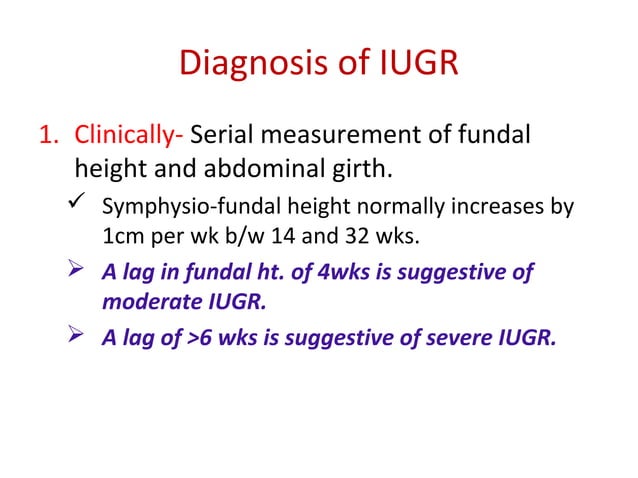 Diagnosis of IUGR

1. Clinically- Serial measurement of fundal height and abdominal girth.

✓ Symphysio-fundal height normally increases by 1cm per wk b/w 14 and 32 wks.

➢ A lag in fundal ht. of 4wks is suggestive of moderate IUGR.

➢ A lag of >6 wks is suggestive of severe IUGR.